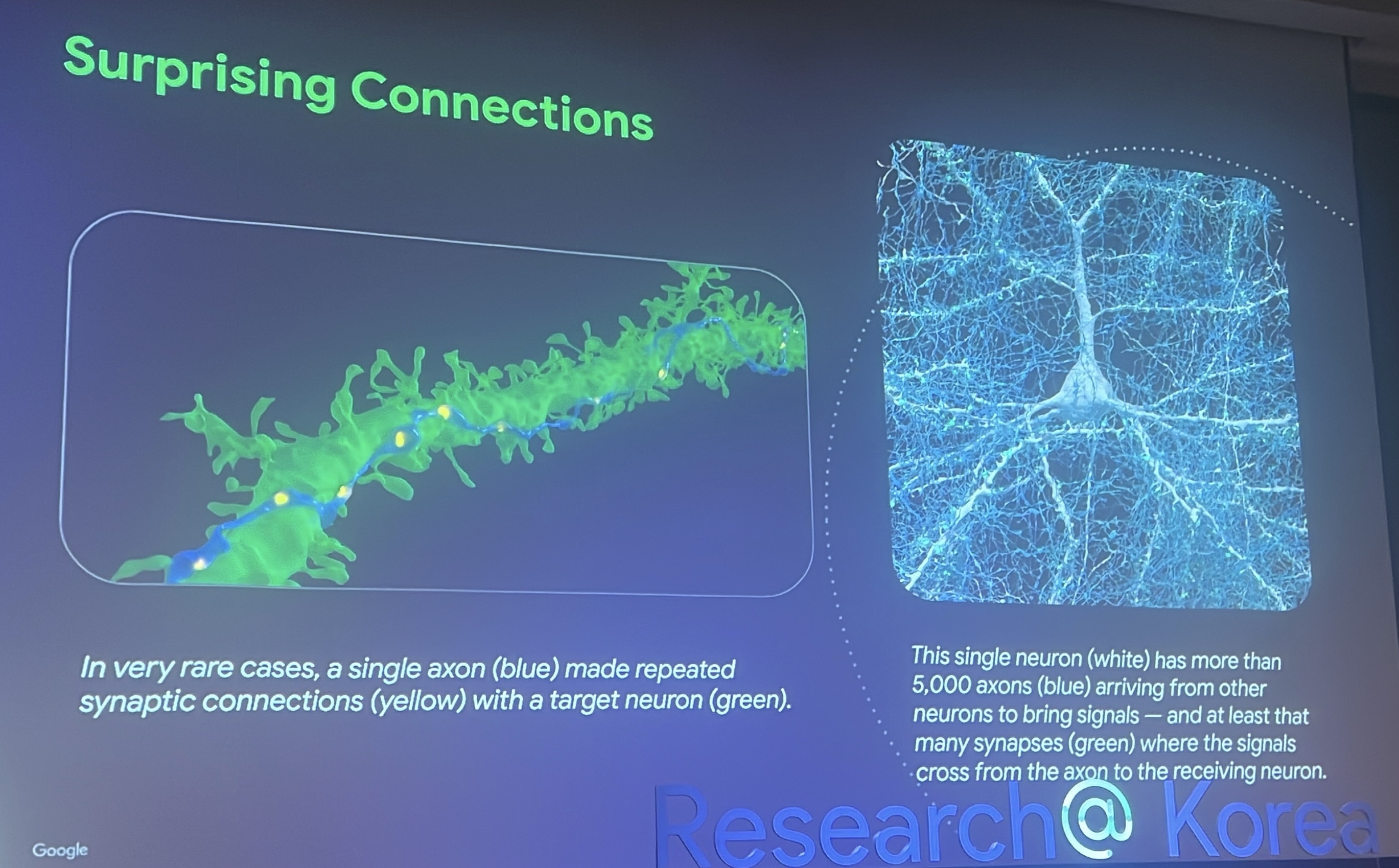 Surprising Connections

In very rare cases, a single axon (blue) made repeated synaptic connections (yellow) with a target neuron (green).

This single neuron (white) has more than 5,000 axons (blue) arriving from other neurons to bring signals — and at least that many synapses (green) where the signals cross from the axon to the receiving neuron.

Research@ Korea

Google